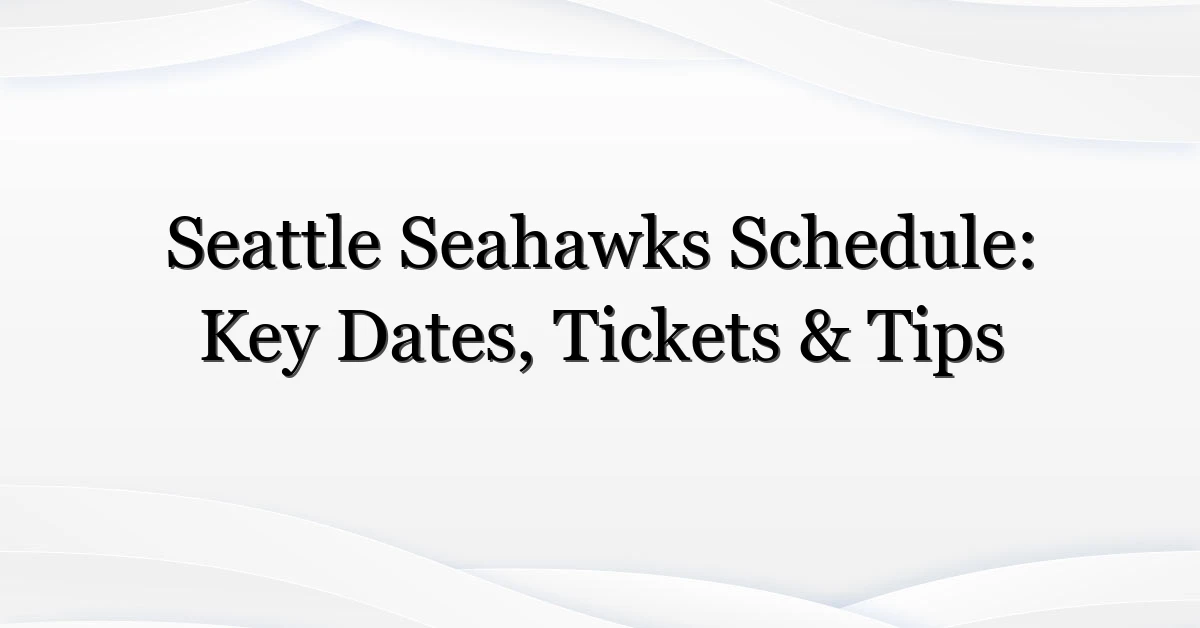 Seattle Seahawks Schedule: Key Dates, Tickets & Tips